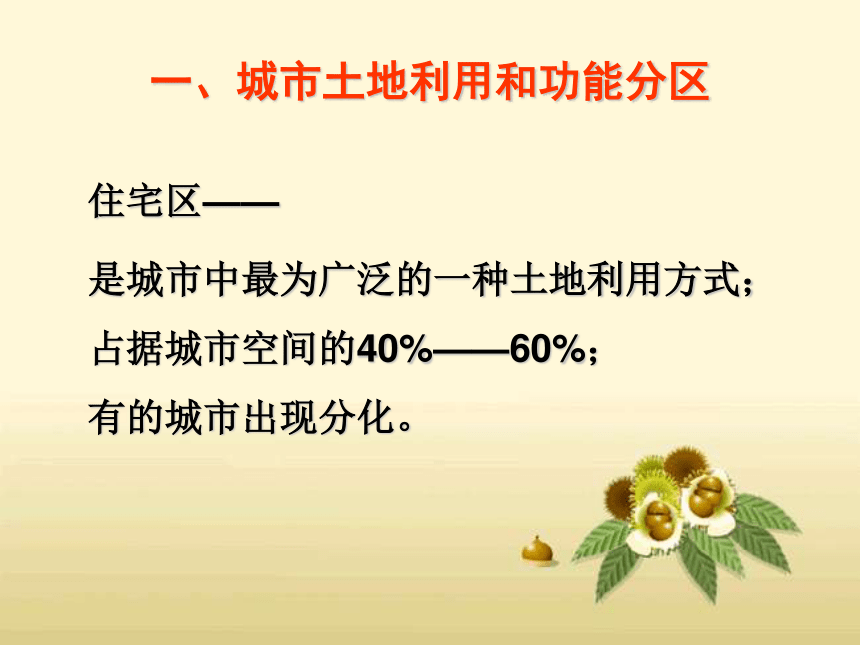 一、城市土地利用和功能分区

住宅区——

是城市中最为广泛的一种土地利用方式；

占据城市空间的40%——60%；

有的城市出现分化。